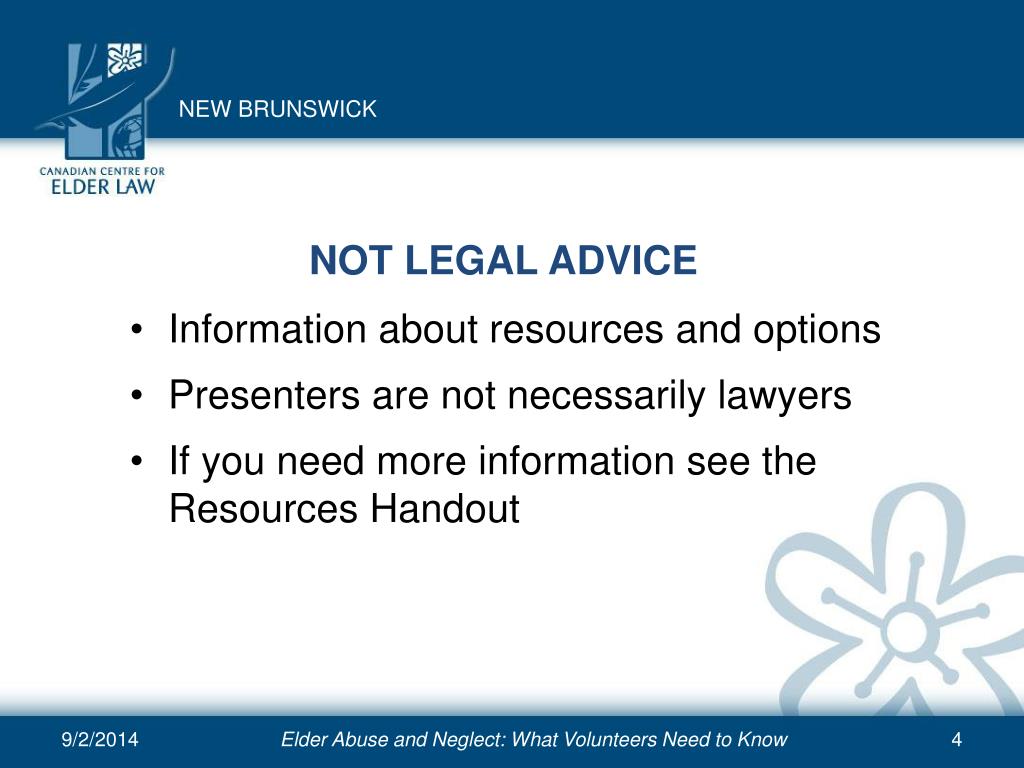 NEW BRUNSWICK

CANADIAN CENTRE FOR
ELDER LAW

NOT LEGAL ADVICE

• Information about resources and options
• Presenters are not necessarily lawyers
• If you need more information see the Resources Handout

9/2/2014

Elder Abuse and Neglect: What Volunteers Need to Know

4